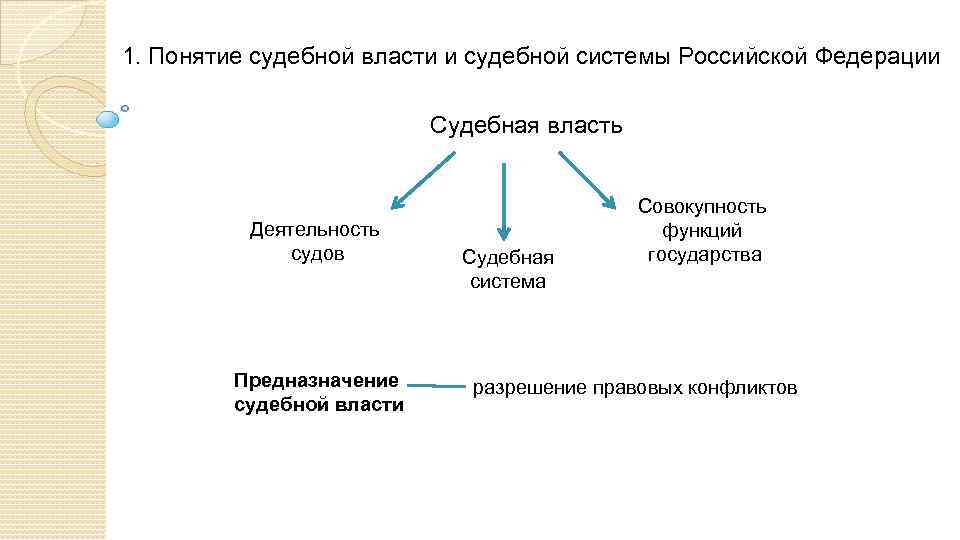 1. Понятие судебной власти и судебной системы Российской Федерации

Судебная власть

Деятельность судов

Судебная система

Совокупность функций государства

Предназначение судебной власти

разрешение правовых конфликтов